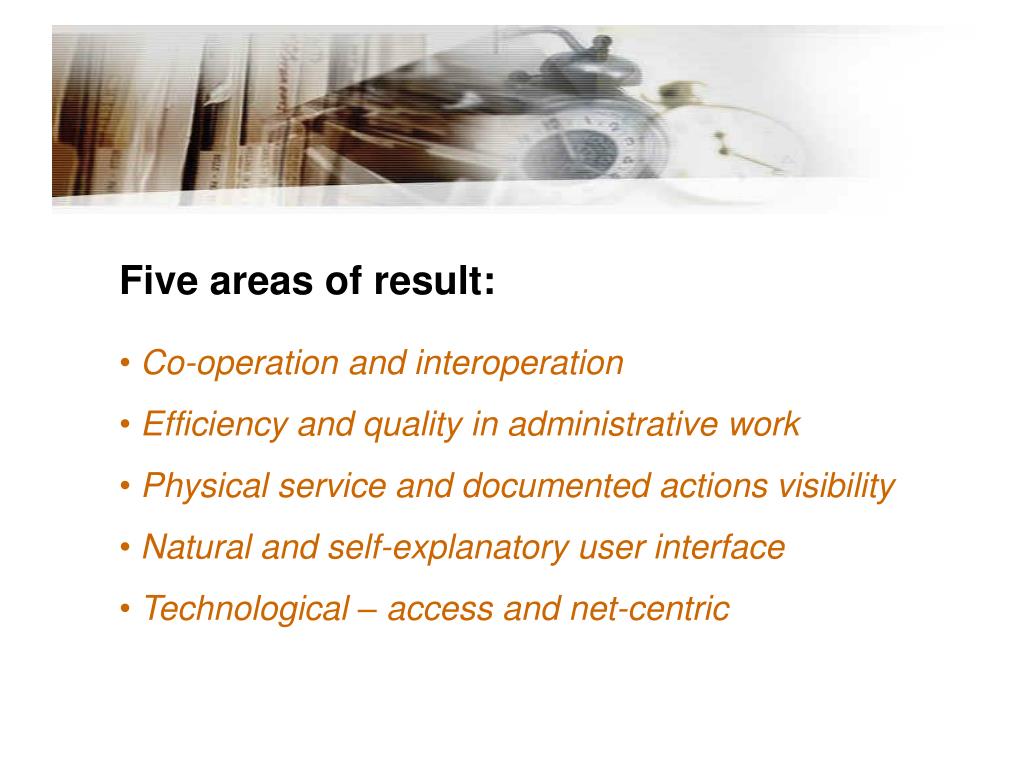 Five areas of result:

• Co-operation and interoperation

• Efficiency and quality in administrative work

• Physical service and documented actions visibility

• Natural and self-explanatory user interface

• Technological – access and net-centric